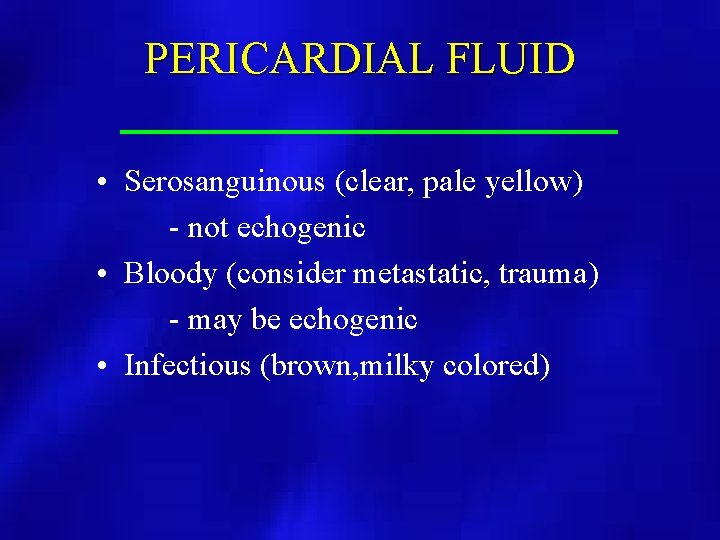 PERICARDIAL FLUID

• Serosanguinous (clear, pale yellow)
- not echogenic
• Bloody (consider metastatic, trauma)
- may be echogenic
• Infectious (brown,milky colored)